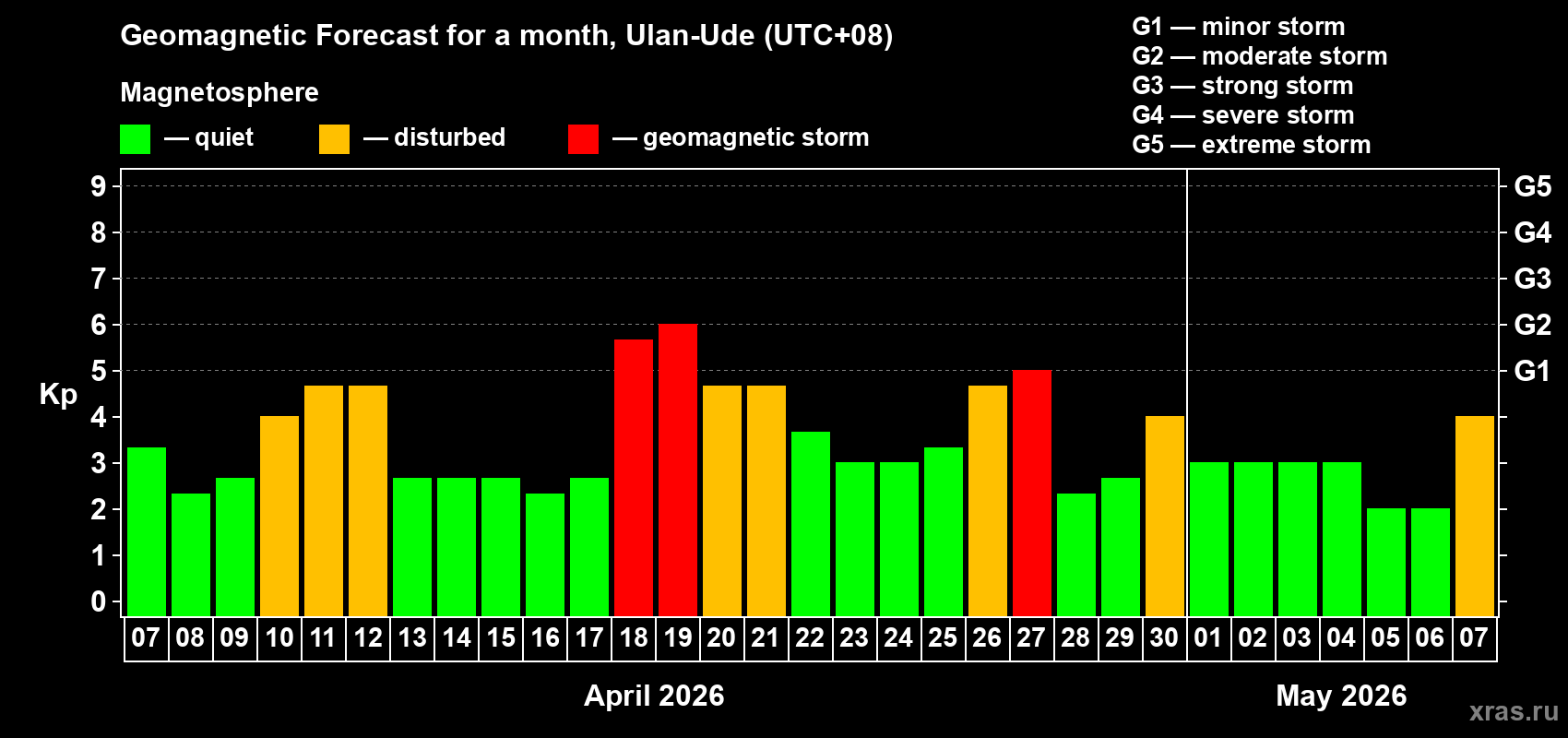 Geomagnetic Forecast for a month, Ulan-Ude (UTC+08)

Magnetosphere

— quiet — disturbed — geomagnetic storm

G1 — minor storm
G2 — moderate storm
G3 — strong storm
G4 — severe storm
G5 — extreme storm

Kp

9
8
7
6
5
4
3
2
1
0

G5
G4
G3
G2
G1

07 08 09 10 11 12 13 14 15 16 17 18 19 20 21 22 23 24 25 26 27 28 29 30 01 02 03 04 05 06 07

April 2026

May 2026

xras.ru